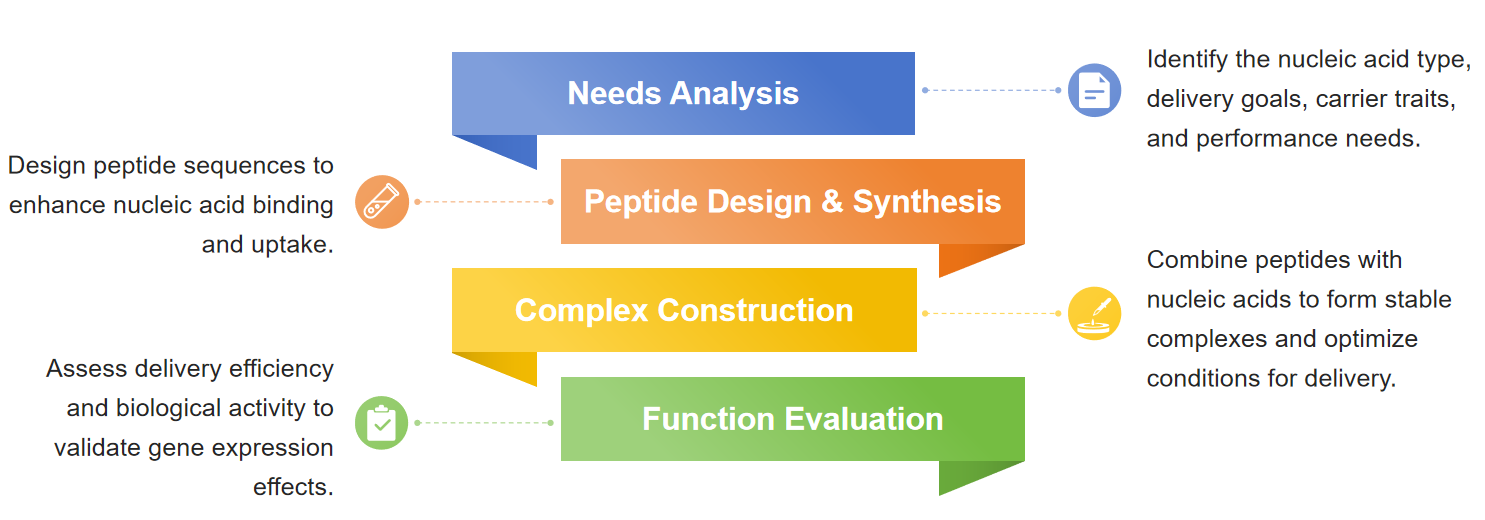 Needs Analysis

Identify the nucleic acid type, delivery goals, carrier traits, and performance needs.

Design peptide sequences to enhance nucleic acid binding and uptake.

Peptide Design & Synthesis

Complex Construction

Combine peptides with nucleic acids to form stable complexes and optimize conditions for delivery.

Assess delivery efficiency and biological activity to validate gene expression effects.

Function Evaluation